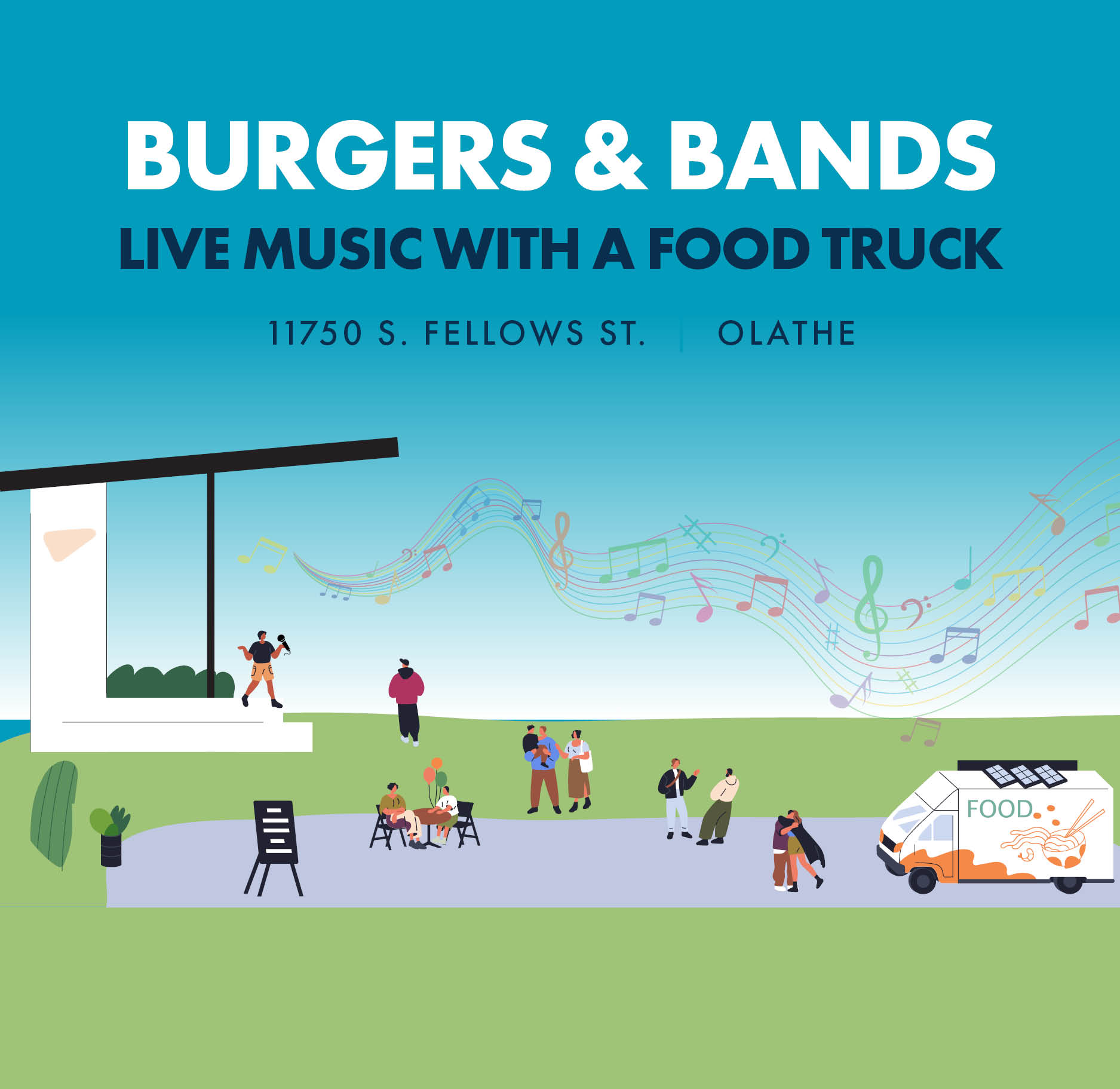 BURGERS & BANDS
LIVE MUSIC WITH A FOOD TRUCK

11750 S. FELLOWS ST. | OLATHE

FOOD